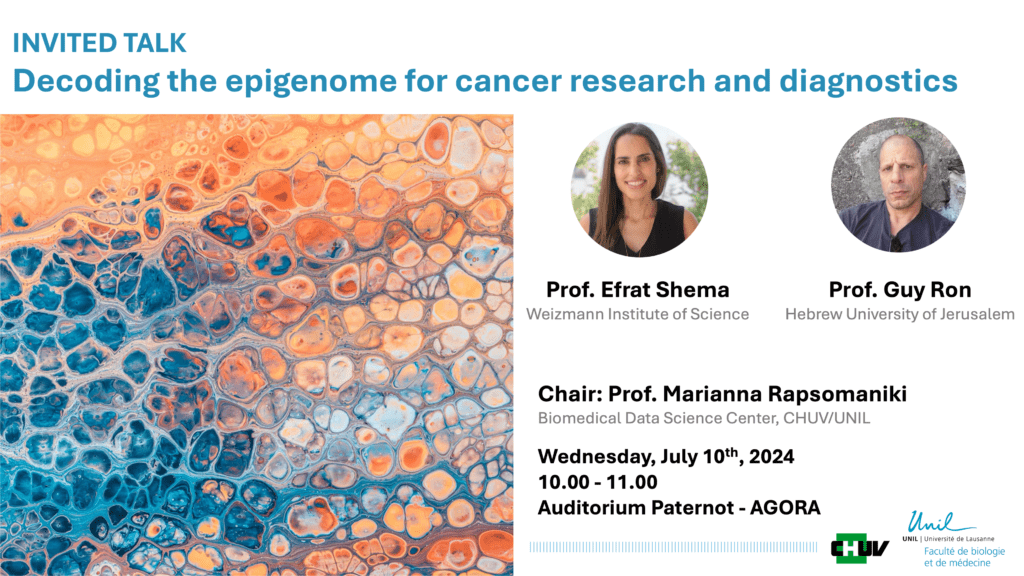 INVITED TALK
Decoding the epigenome for cancer research and diagnostics

Prof. Efrat Shema
Weizmann Institute of Science

Prof. Guy Ron
Hebrew University of Jerusalem

Chair: Prof. Marianna Rapsomaniki
Biomedical Data Science Center, CHUV/UNIL

Wednesday, July 10$^{th}$, 2024
10.00 - 11.00
Auditorium Paternot - AGORA

CHUV

Unil
UNIL | Université de Lausanne
Faculté de biologie et de médecine